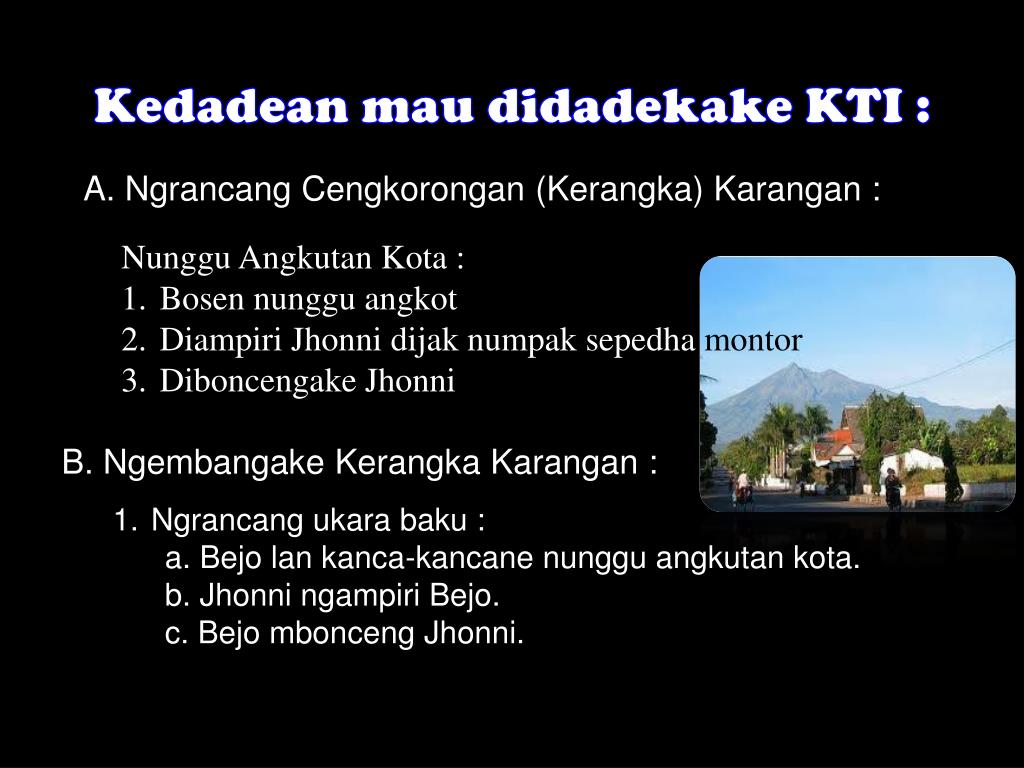 Kedadean mau didadekake KTI :

A. Ngrancang Cengkorongan (Kerangka) Karangan :

Nunggu Angkutan Kota :
1. Bosen nunggu angkot
2. Diampiri Jhonni dijak numpak sepedha montor
3. Diboncengake Jhonni

B. Ngembangake Kerangka Karangan :

1. Ngrancang ukara baku :
a. Bejo lan kanca-kancane nunggu angkutan kota.
b. Jhonni ngampiri Bejo.
c. Bejo mbonceng Jhonni.